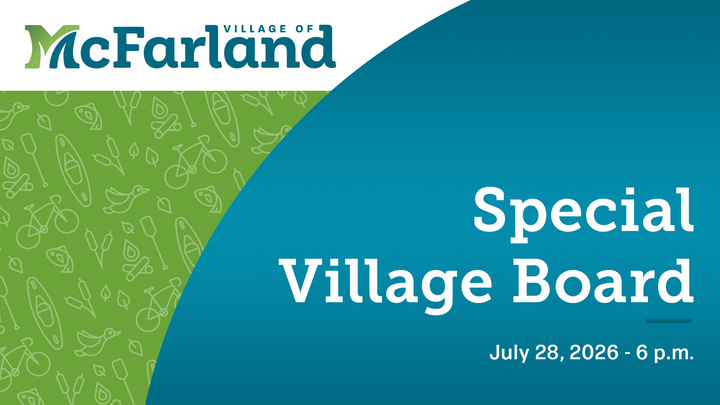 VILLAGE OF
McFarland

Special Village Board

July 28, 2026 - 6 p.m.